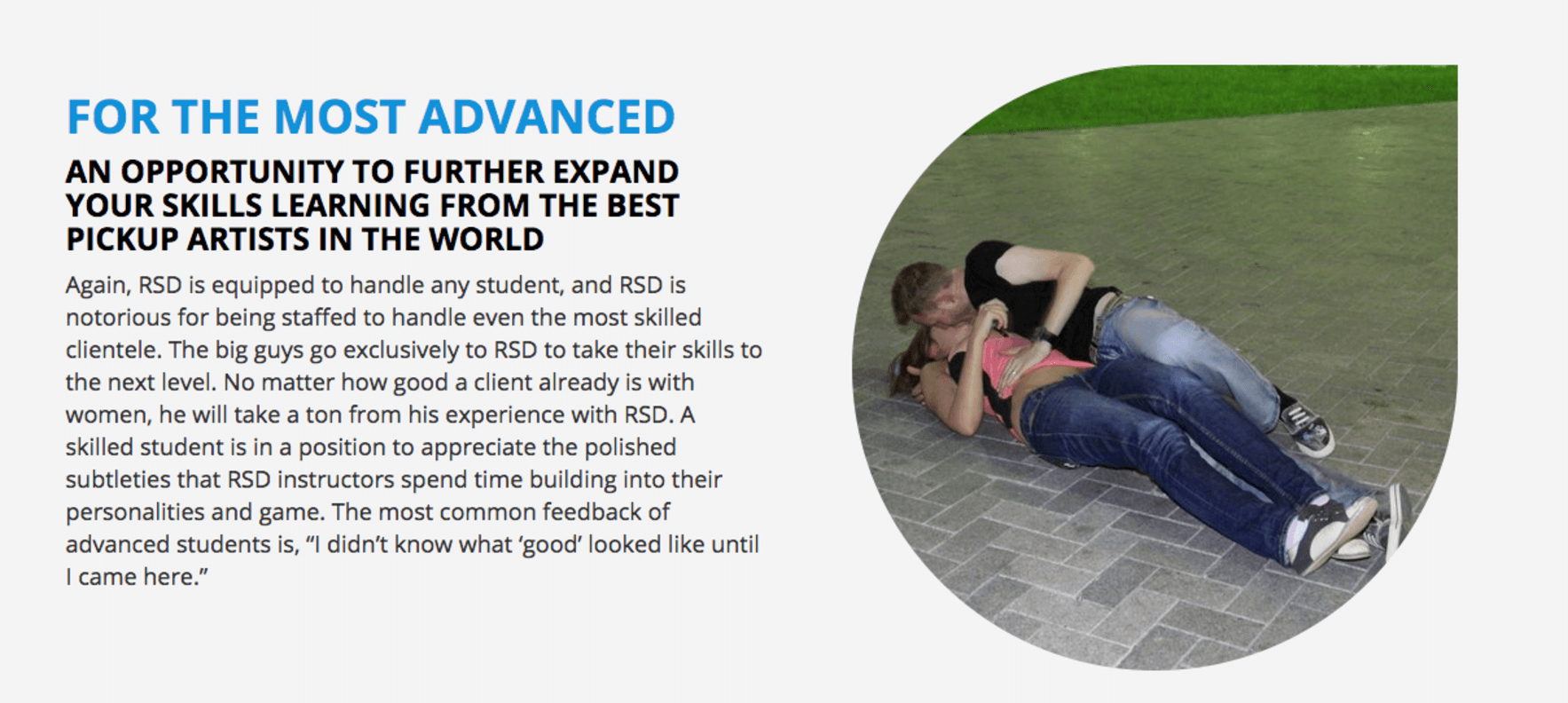 FOR THE MOST ADVANCED

AN OPPORTUNITY TO FURTHER EXPAND YOUR SKILLS LEARNING FROM THE BEST PICKUP ARTISTS IN THE WORLD

Again, RSD is equipped to handle any student, and RSD is notorious for being staffed to handle even the most skilled clientele. The big guys go exclusively to RSD to take their skills to the next level. No matter how good a client already is with women, he will take a ton from his experience with RSD. A skilled student is in a position to appreciate the polished subtleties that RSD instructors spend time building into their personalities and game. The most common feedback of advanced students is, “I didn’t know what ‘good’ looked like until I came here.”